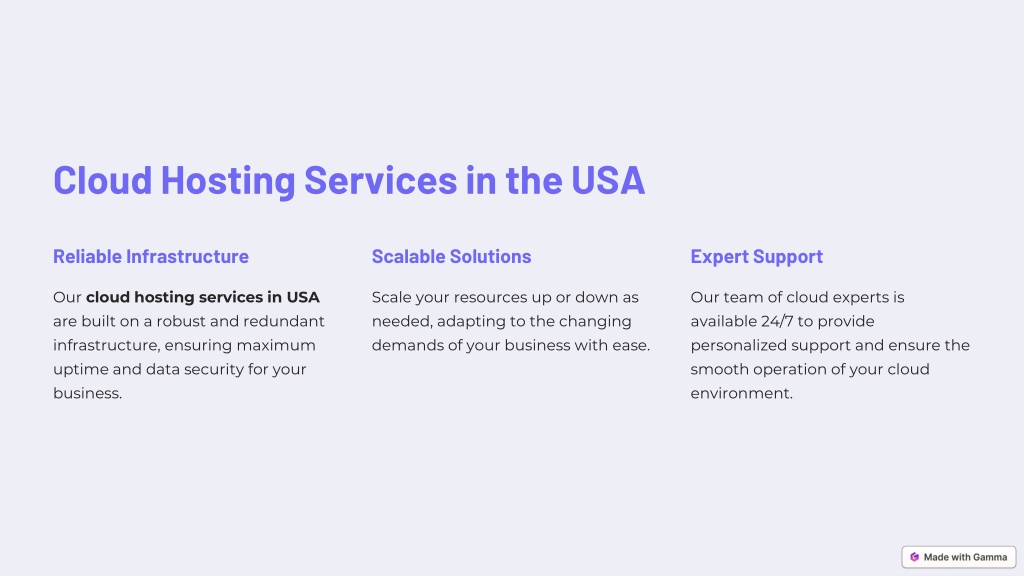 Cloud Hosting Services in the USA

Reliable Infrastructure

Our cloud hosting services in USA are built on a robust and redundant infrastructure, ensuring maximum uptime and data security for your business.

Scalable Solutions

Scale your resources up or down as needed, adapting to the changing demands of your business with ease.

Expert Support

Our team of cloud experts is available 24/7 to provide personalized support and ensure the smooth operation of your cloud environment.

Made with Gamma